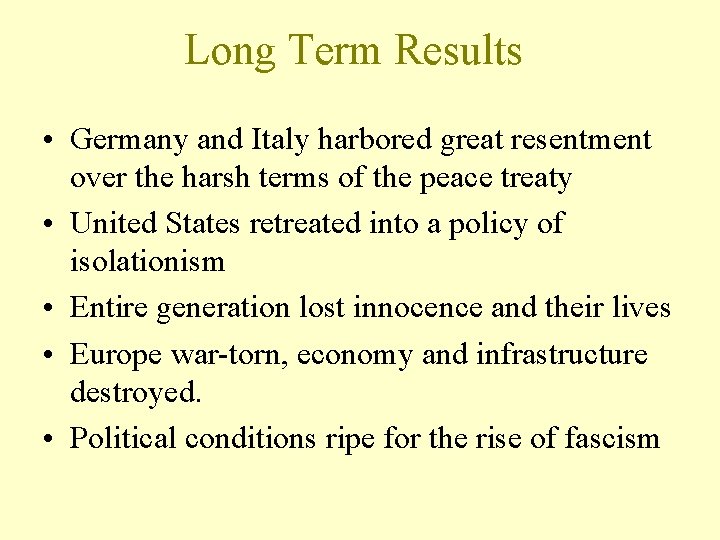 Long Term Results

• Germany and Italy harbored great resentment over the harsh terms of the peace treaty
• United States retreated into a policy of isolationism
• Entire generation lost innocence and their lives
• Europe war-torn, economy and infrastructure destroyed.
• Political conditions ripe for the rise of fascism